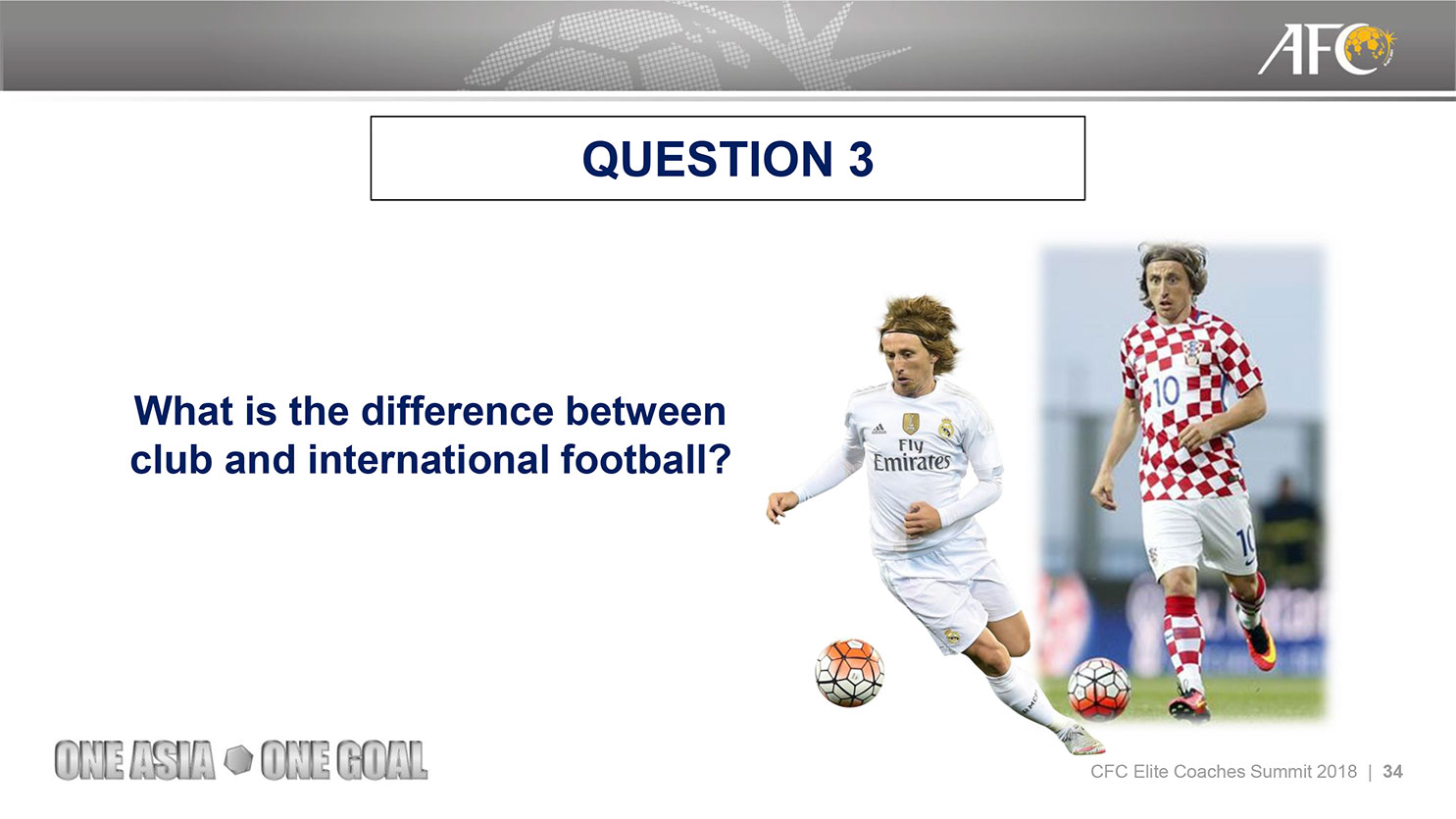 AFC

QUESTION 3

What is the difference between club and international football?

Fly Emirates

10

10

ONE ASIA ONE GOAL

CFC Elite Coaches Summit 2018 | 34